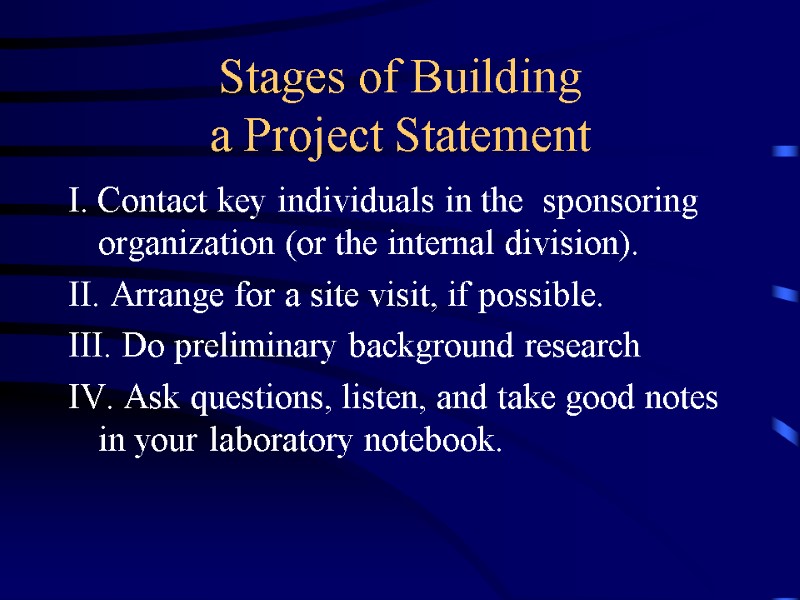 Stages of Building
a Project Statement

I. Contact key individuals in the sponsoring organization (or the internal division).

II. Arrange for a site visit, if possible.

III. Do preliminary background research

IV. Ask questions, listen, and take good notes in your laboratory notebook.